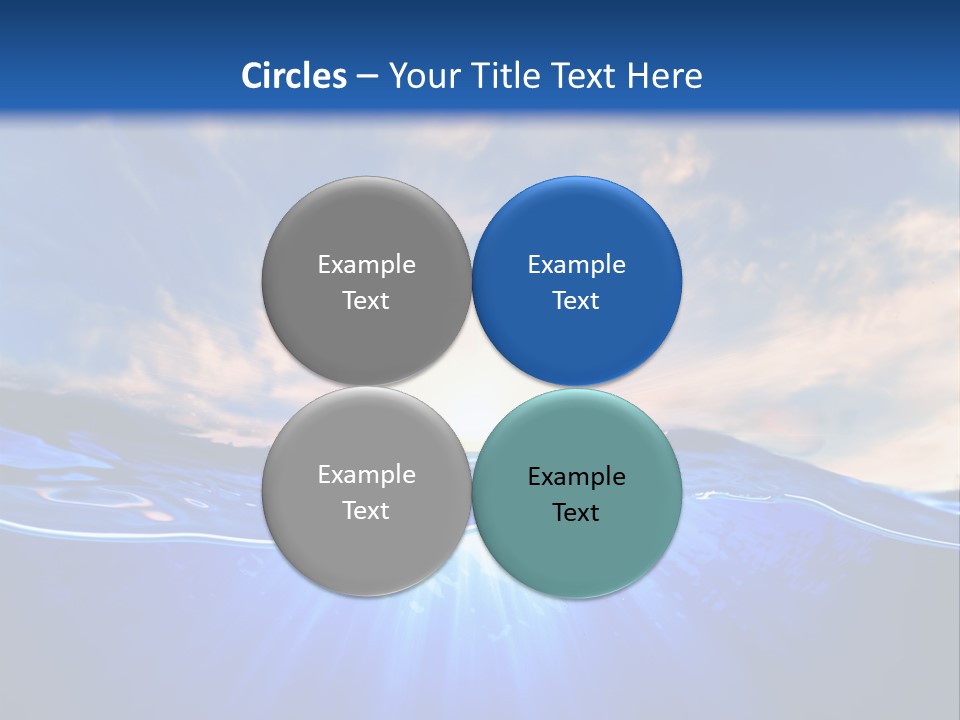 Circles – Your Title Text Here

Example Text

Example Text

Example Text

Example Text